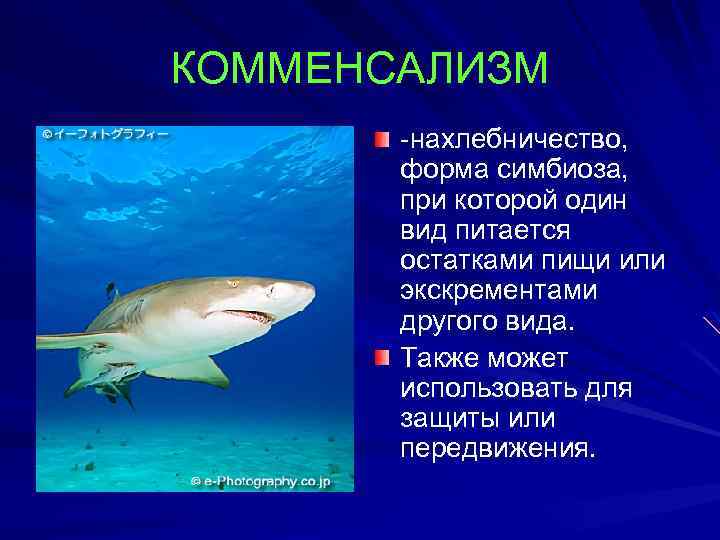 КОММЕНСАЛИЗМ

©イーフォトグラフィー

© e-Photography.co.jp

-нахлебничество, форма симбиоза, при которой один вид питается остатками пищи или экскрементами другого вида.

Также может использовать для защиты или передвижения.